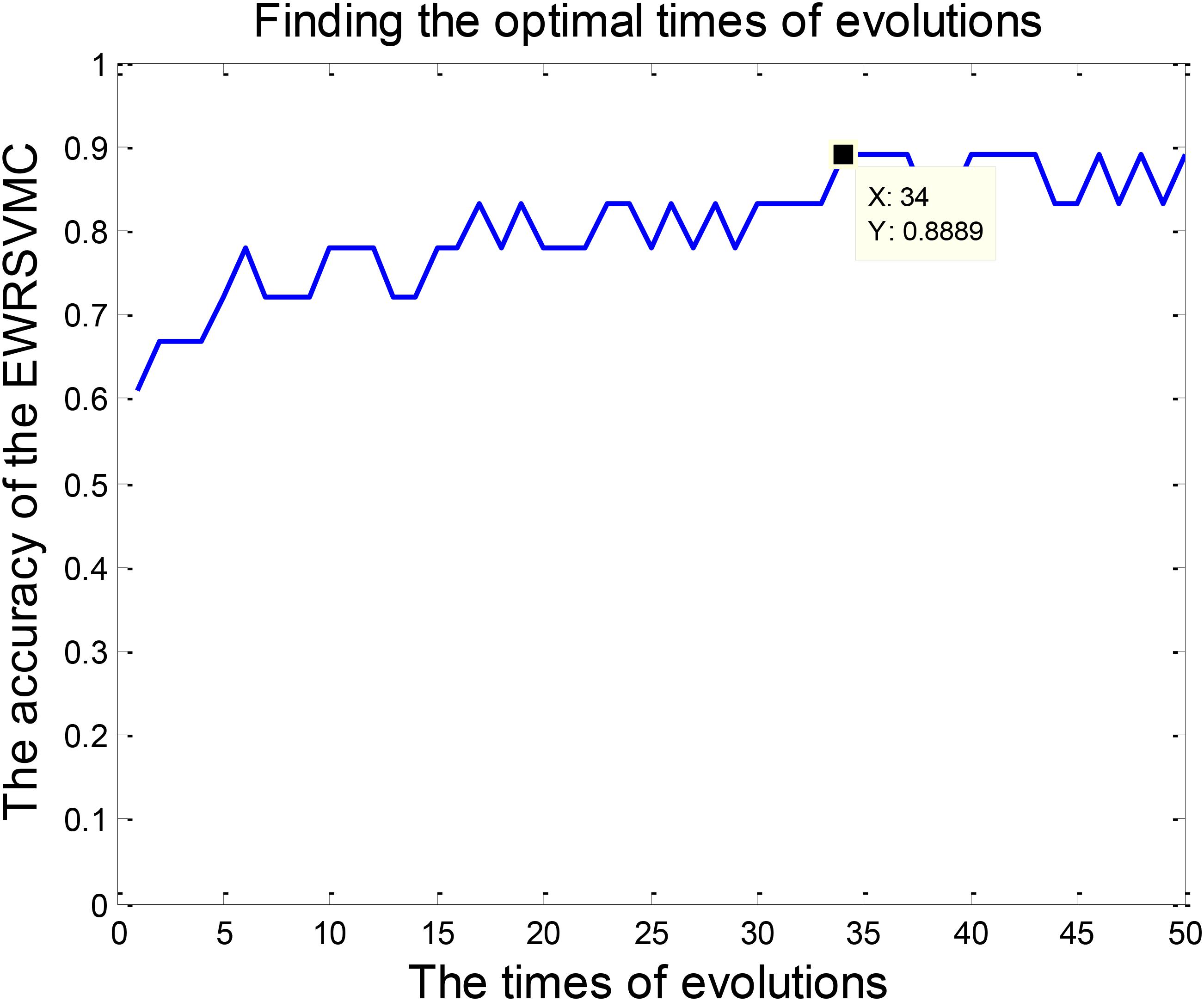 Finding the optimal times of evolutions

The accuracy of the EWRSVMC

1
0.9
0.8
0.7
0.6
0.5
0.4
0.3
0.2
0.1
0

X: 34
Y: 0.8889

0 5 10 15 20 25 30 35 40 45 50

The times of evolutions